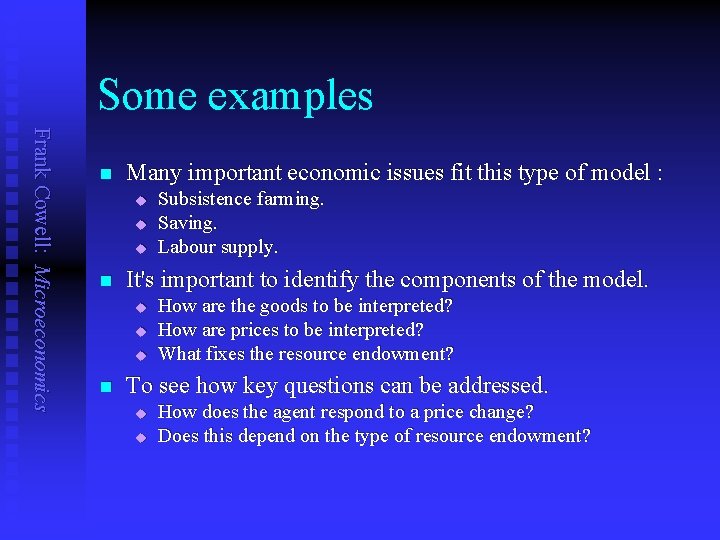 Frank Cowell: Microeconomics

Some examples

Many important economic issues fit this type of model :
Subsistence farming.
Saving.
Labour supply.

It's important to identify the components of the model.
How are the goods to be interpreted?
How are prices to be interpreted?
What fixes the resource endowment?

To see how key questions can be addressed.
How does the agent respond to a price change?
Does this depend on the type of resource endowment?